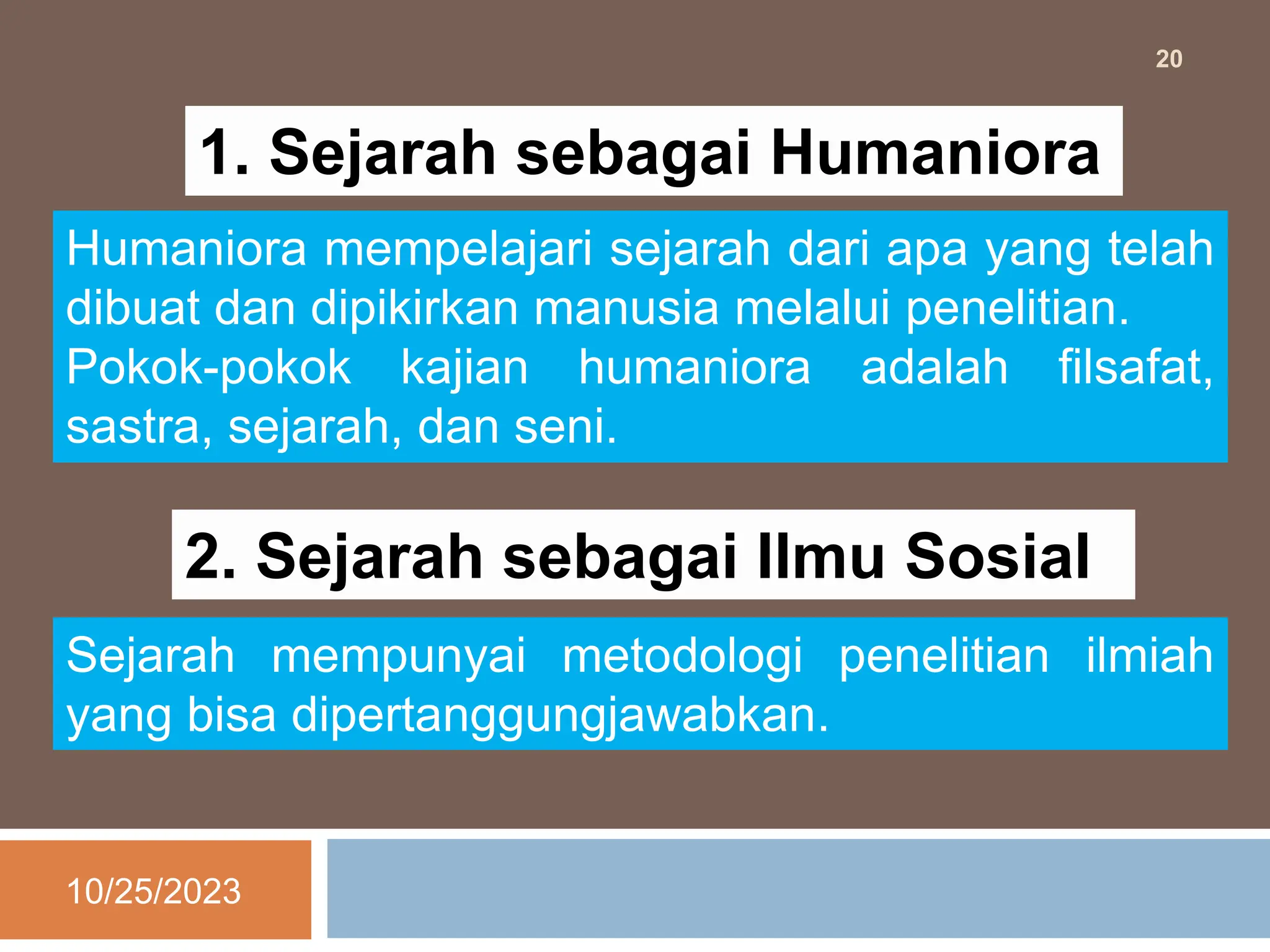 20

1. Sejarah sebagai Humaniora

Humaniora mempelajari sejarah dari apa yang telah dibuat dan dipikirkan manusia melalui penelitian. Pokok-pokok kajian humaniora adalah filsafat, sastra, sejarah, dan seni.

2. Sejarah sebagai Ilmu Sosial

Sejarah mempunyai metodologi penelitian ilmiah yang bisa dipertanggungjawabkan.

10/25/2023